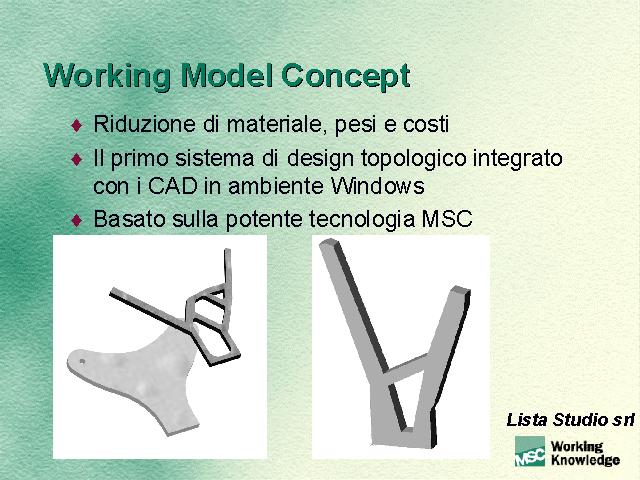 Working Model Concept

♦ Riduzione di materiale, pesi e costi
♦ Il primo sistema di design topologico integrato con i CAD in ambiente Windows
♦ Basato sulla potente tecnologia MSC

Lista Studio srl

MSC Working Knowledge